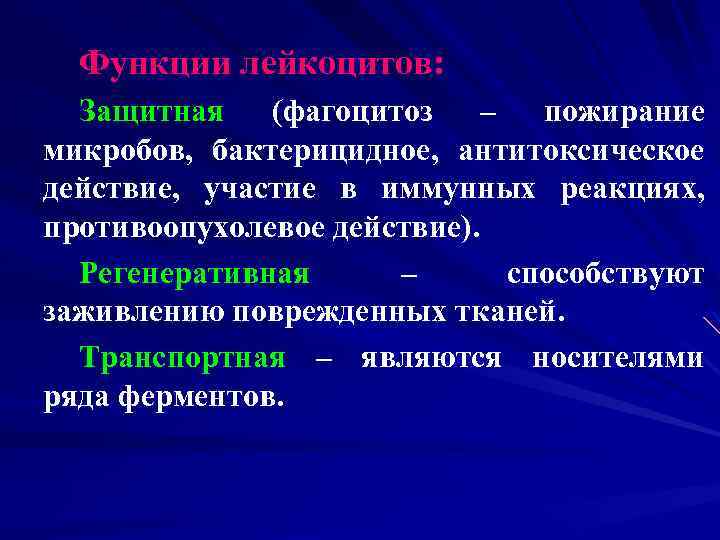 Функции лейкоцитов:

Защитная (фагоцитоз – пожирание микробов, бактерицидное, антитоксическое действие, участие в иммунных реакциях, противоопухолевое действие).

Регенеративная – способствуют заживлению поврежденных тканей.

Транспортная – являются носителями ряда ферментов.